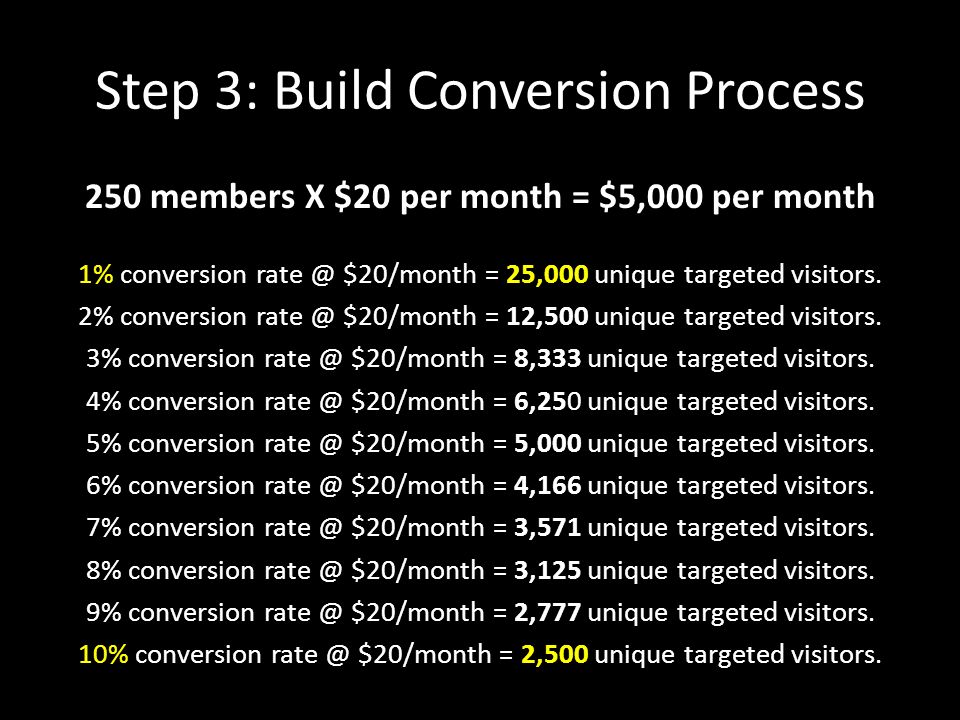 Step 3: Build Conversion Process

250 members X \$20 per month = \$5,000 per month

1% conversion rate @ \$20/month = 25,000 unique targeted visitors.
2% conversion rate @ \$20/month = 12,500 unique targeted visitors.
3% conversion rate @ \$20/month = 8,333 unique targeted visitors.
4% conversion rate @ \$20/month = 6,250 unique targeted visitors.
5% conversion rate @ \$20/month = 5,000 unique targeted visitors.
6% conversion rate @ \$20/month = 4,166 unique targeted visitors.
7% conversion rate @ \$20/month = 3,571 unique targeted visitors.
8% conversion rate @ \$20/month = 3,125 unique targeted visitors.
9% conversion rate @ \$20/month = 2,777 unique targeted visitors.
10% conversion rate @ \$20/month = 2,500 unique targeted visitors.